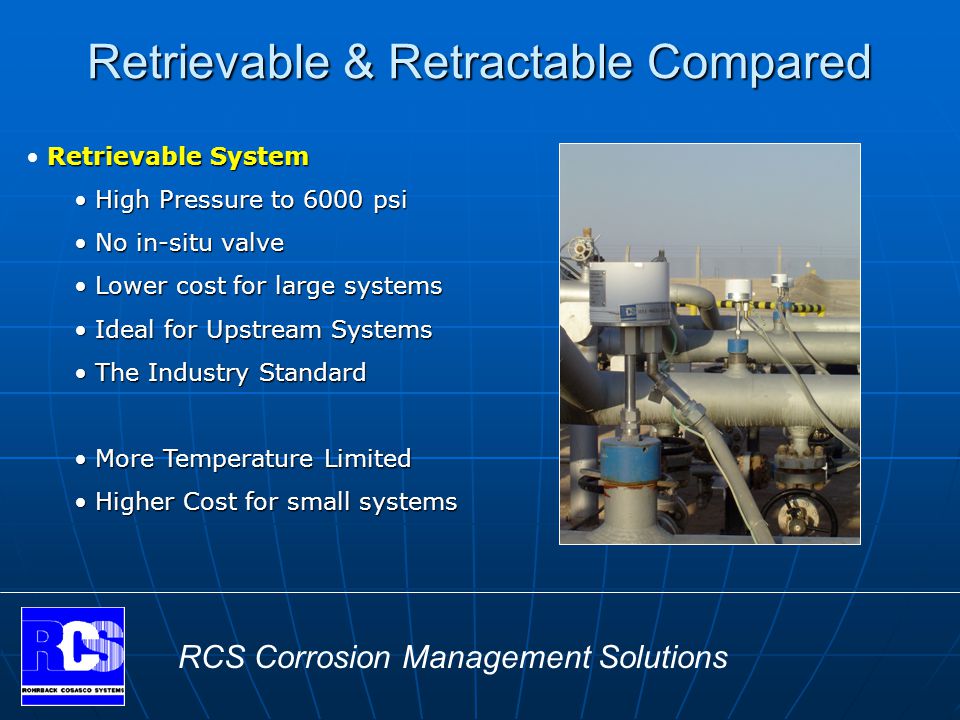 Retrievable & Retractable Compared

• Retrievable System

• High Pressure to 6000 psi

• No in-situ valve

• Lower cost for large systems

• Ideal for Upstream Systems

• The Industry Standard

• More Temperature Limited

• Higher Cost for small systems

RCS

ROHRBACK COSASCO SYSTEMS

RCS Corrosion Management Solutions